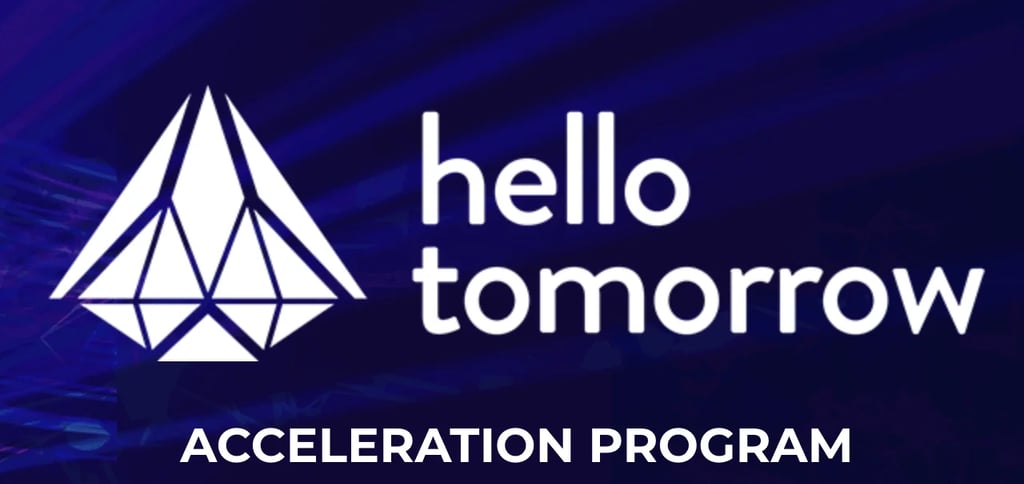 hello tomorrow

ACCELERATION PROGRAM